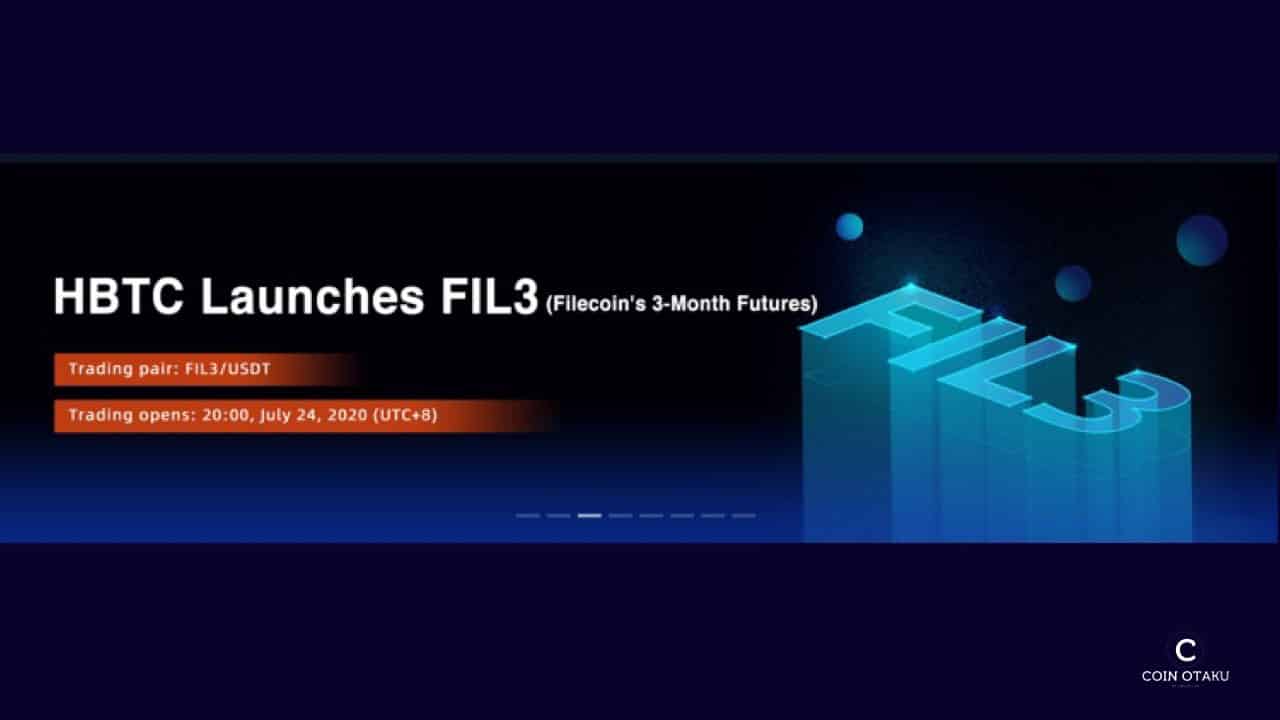 HBTC Launches FIL3 (Filecoin's 3-Month Futures)

Trading pair: FIL3/USDT

Trading opens: 20:00, July 24, 2020 (UTC+8)

FIL3

C
COIN OTAKU